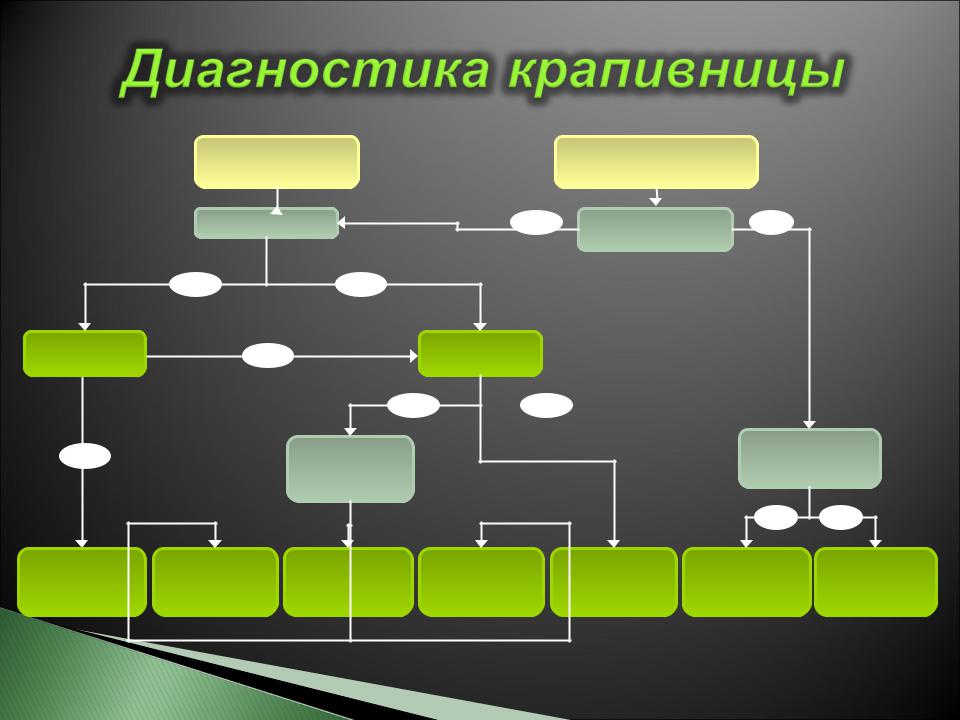 Диагностика крапивницы